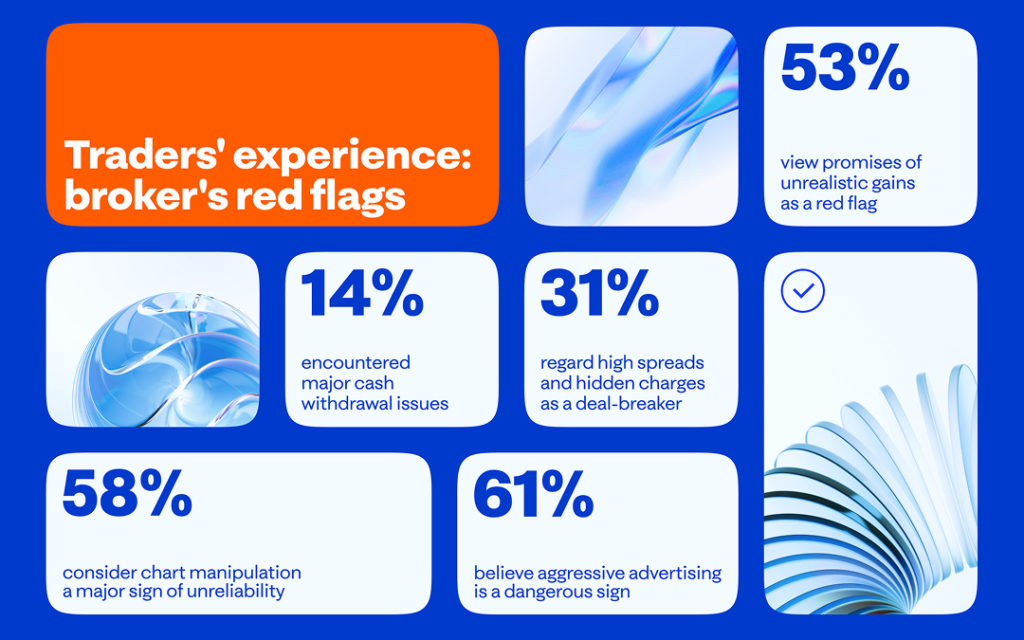 Traders' experience: broker's red flags

53%

view promises of unrealistic gains as a red flag

14%

encountered major cash withdrawal issues

31%

regard high spreads and hidden charges as a deal-breaker

58%

consider chart manipulation a major sign of unreliability

61%

believe aggressive advertising is a dangerous sign